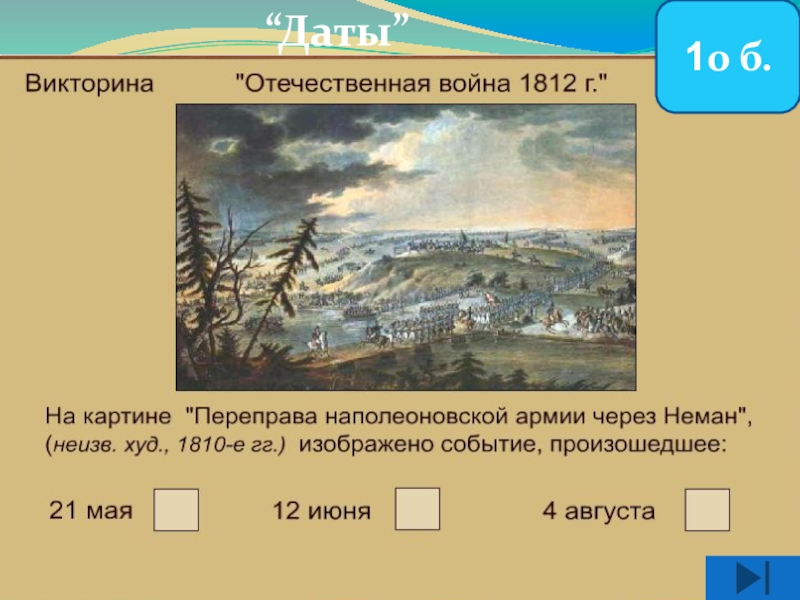 “Даты”

1о б.

Викторина "Отечественная война 1812 г."

На картине "Переправа наполеоновской армии через Неман", (неизв. худ., 1810-е гг.) изображено событие, произошедшее:

21 мая

12 июня

4 августа